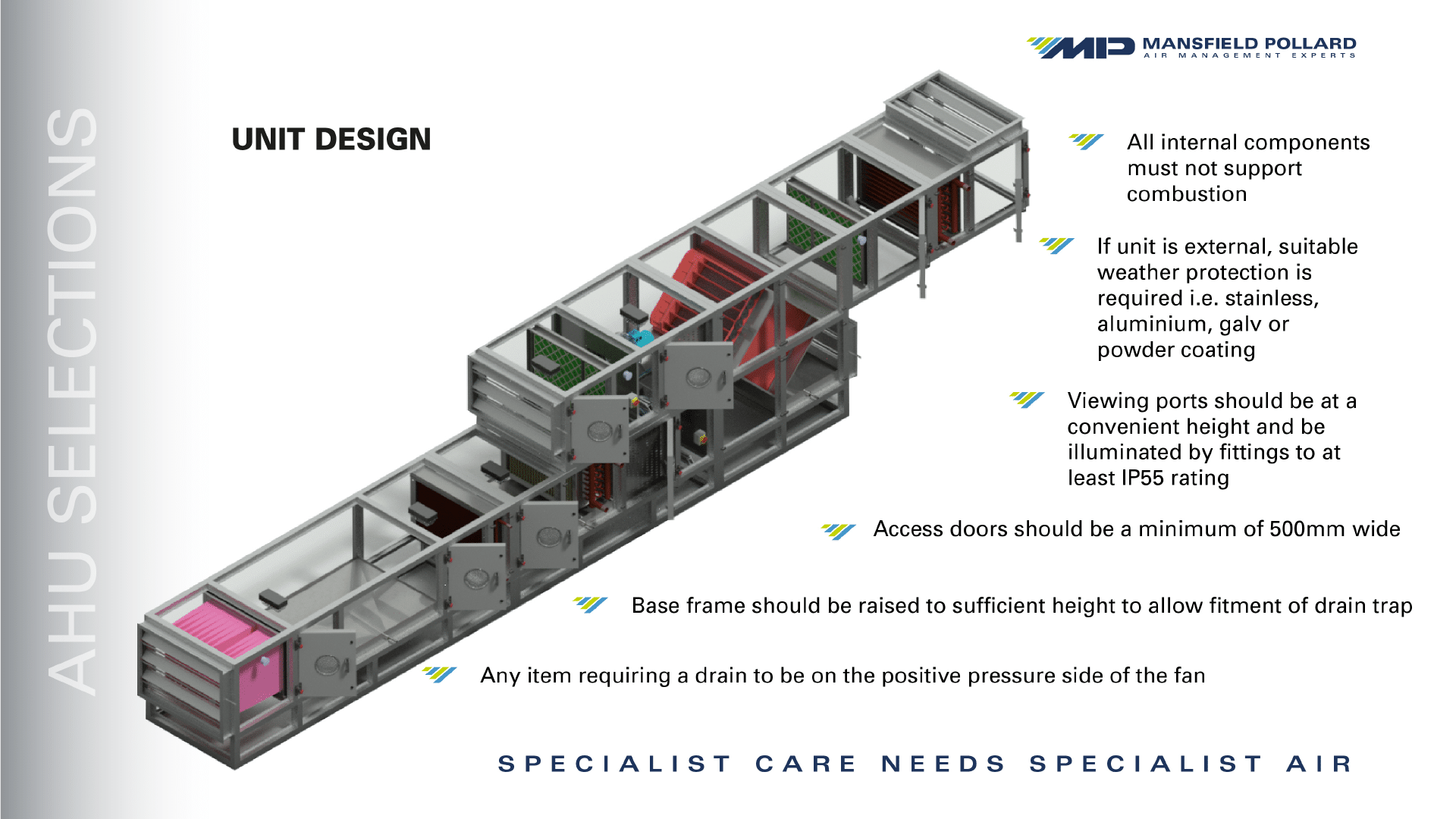 AHU SELECTIONS

MP MANSFIELD POLLARD
AIR MANAGEMENT EXPERTS

UNIT DESIGN

All internal components must not support combustion

If unit is external, suitable weather protection is required i.e. stainless, aluminium, galv or powder coating

Viewing ports should be at a convenient height and be illuminated by fittings to at least IP55 rating

Access doors should be a minimum of 500mm wide

Base frame should be raised to sufficient height to allow fitment of drain trap

Any item requiring a drain to be on the positive pressure side of the fan

SPECIALIST CARE NEEDS SPECIALIST AIR